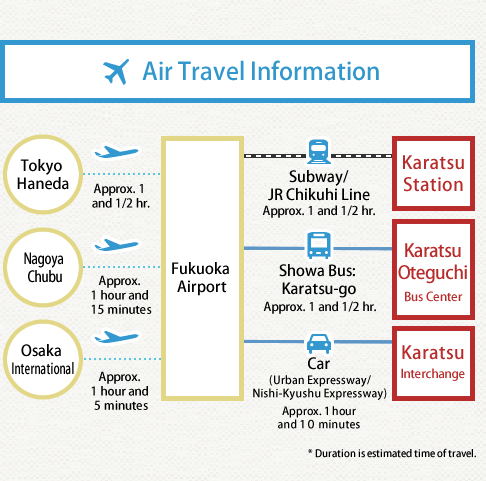 Air Travel Information

Tokyo Haneda

Approx. 1 and 1/2 hr.

Nagoya Chubu

Approx. 1 hour and 15 minutes

Osaka International

Approx. 1 hour and 5 minutes

Fukuoka Airport

Subway/ JR Chikuhi Line
Approx. 1 and 1/2 hr.

Karatsu Station

Showa Bus: Karatsu-go
Approx. 1 and 1/2 hr.

Karatsu Oteguchi Bus Center

Car
(Urban Expressway/ Nishi-Kyushu Expressway)
Approx. 1 hour and 10 minutes

Karatsu Interchange

* Duration is estimated time of travel.